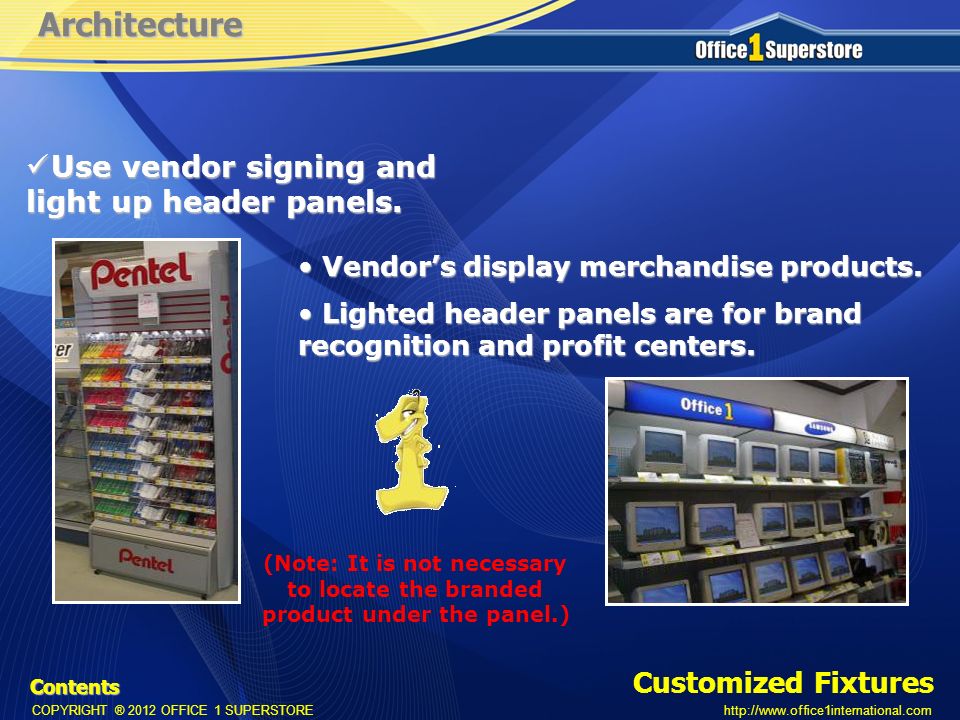 Architecture

Office1Superstore

✓Use vendor signing and light up header panels.

Pentel

Pentel

Pentel

• Vendor's display merchandise products.

• Lighted header panels are for brand recognition and profit centers.

Office1

SAMSUNG

(Note: It is not necessary to locate the branded product under the panel.)

Contents

Customized Fixtures

COPYRIGHT ® 2012 OFFICE 1 SUPERSTORE

http://www.office1international.com